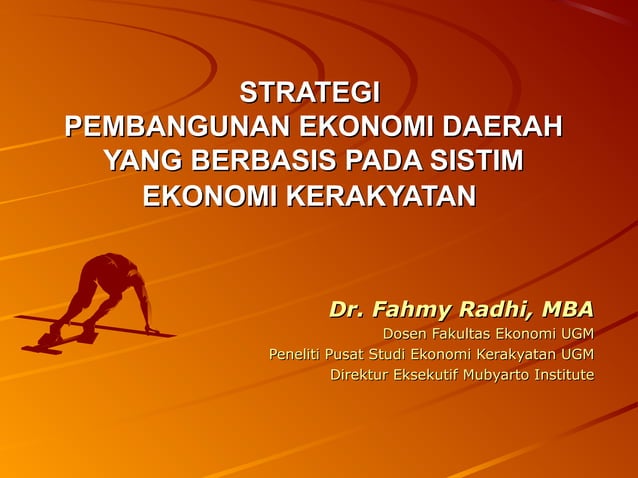 STRATEGI
PEMBANGUNAN EKONOMI DAERAH YANG BERBASIS PADA SISTIM EKONOMI KERAKYATAN

Dr. Fahmy Radhi, MBA
Dosen Fakultas Ekonomi UGM
Peneliti Pusat Studi Ekonomi Kerakyatan UGM
Direktur Eksekutif Mubyarto Institute